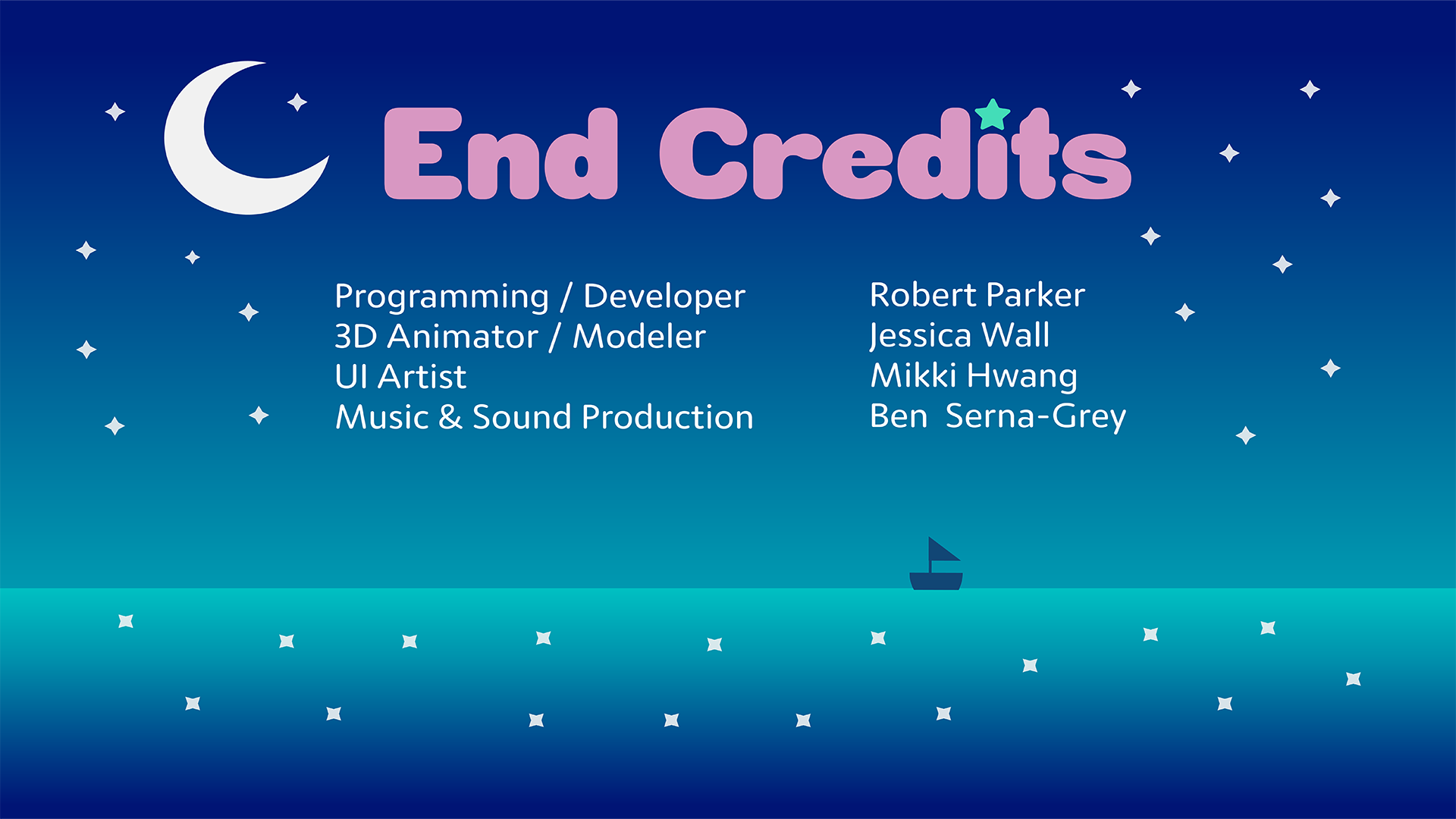 End Credits

Programming / Developer
3D Animator / Modeler
UI Artist
Music & Sound Production

Robert Parker
Jessica Wall
Mikki Hwang
Ben Serna-Grey